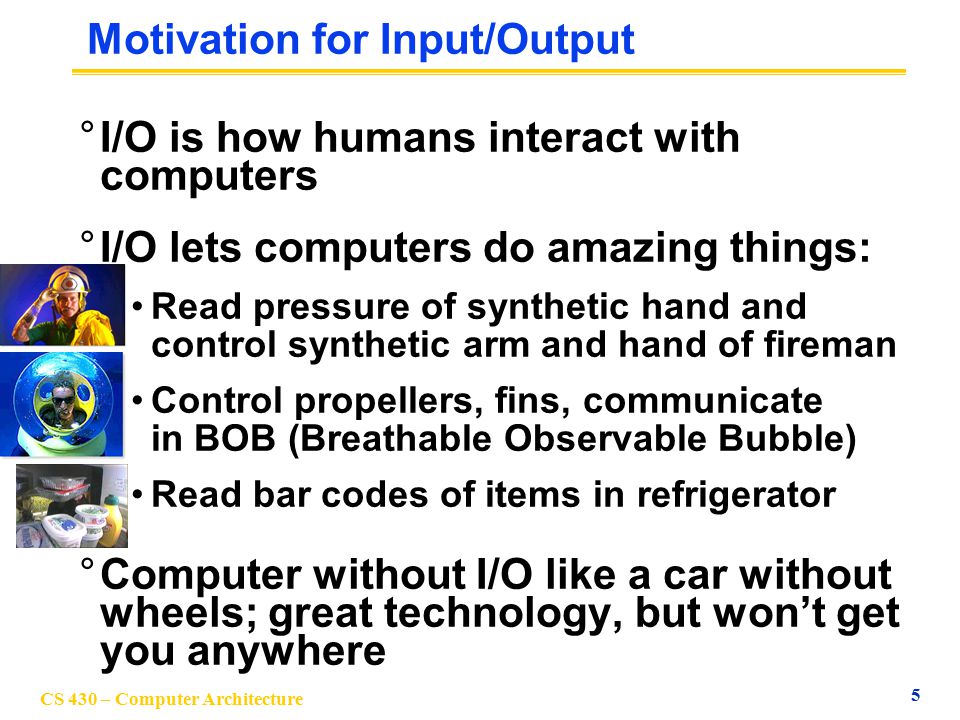 Motivation for Input/Output

° I/O is how humans interact with computers

° I/O lets computers do amazing things:

• Read pressure of synthetic hand and control synthetic arm and hand of fireman

• Control propellers, fins, communicate in BOB (Breathable Observable Bubble)

• Read bar codes of items in refrigerator

° Computer without I/O like a car without wheels; great technology, but won't get you anywhere

CS 430 – Computer Architecture

5